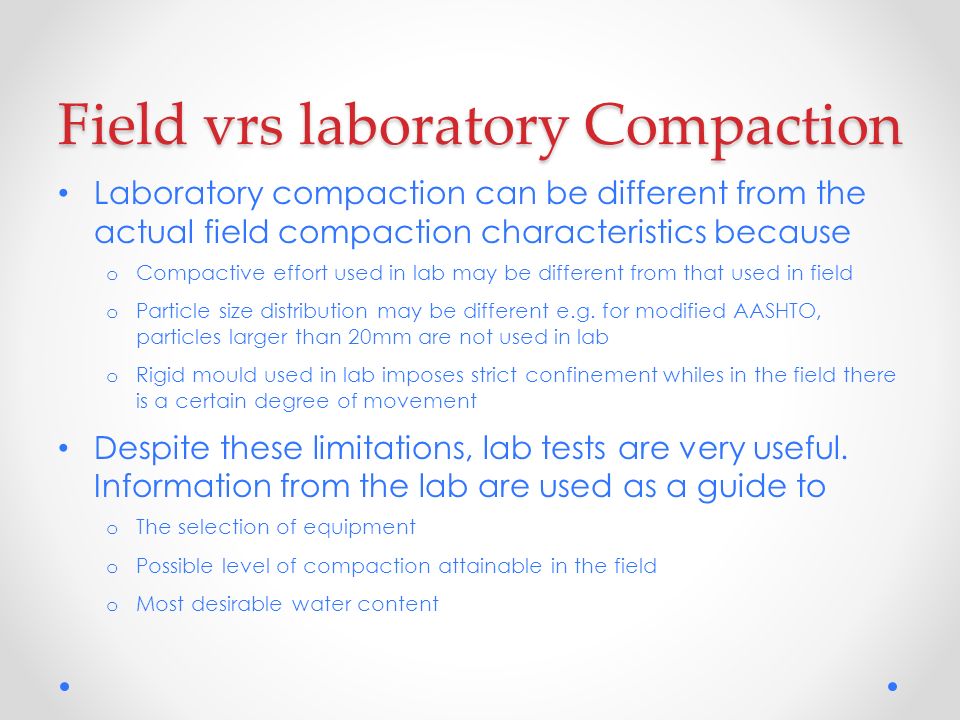 Field vrs laboratory Compaction

• Laboratory compaction can be different from the actual field compaction characteristics because

o Compactive effort used in lab may be different from that used in field

o Particle size distribution may be different e.g. for modified AASHTO, particles larger than 20mm are not used in lab

o Rigid mould used in lab imposes strict confinement whiles in the field there is a certain degree of movement

• Despite these limitations, lab tests are very useful. Information from the lab are used as a guide to

o The selection of equipment

o Possible level of compaction attainable in the field

o Most desirable water content